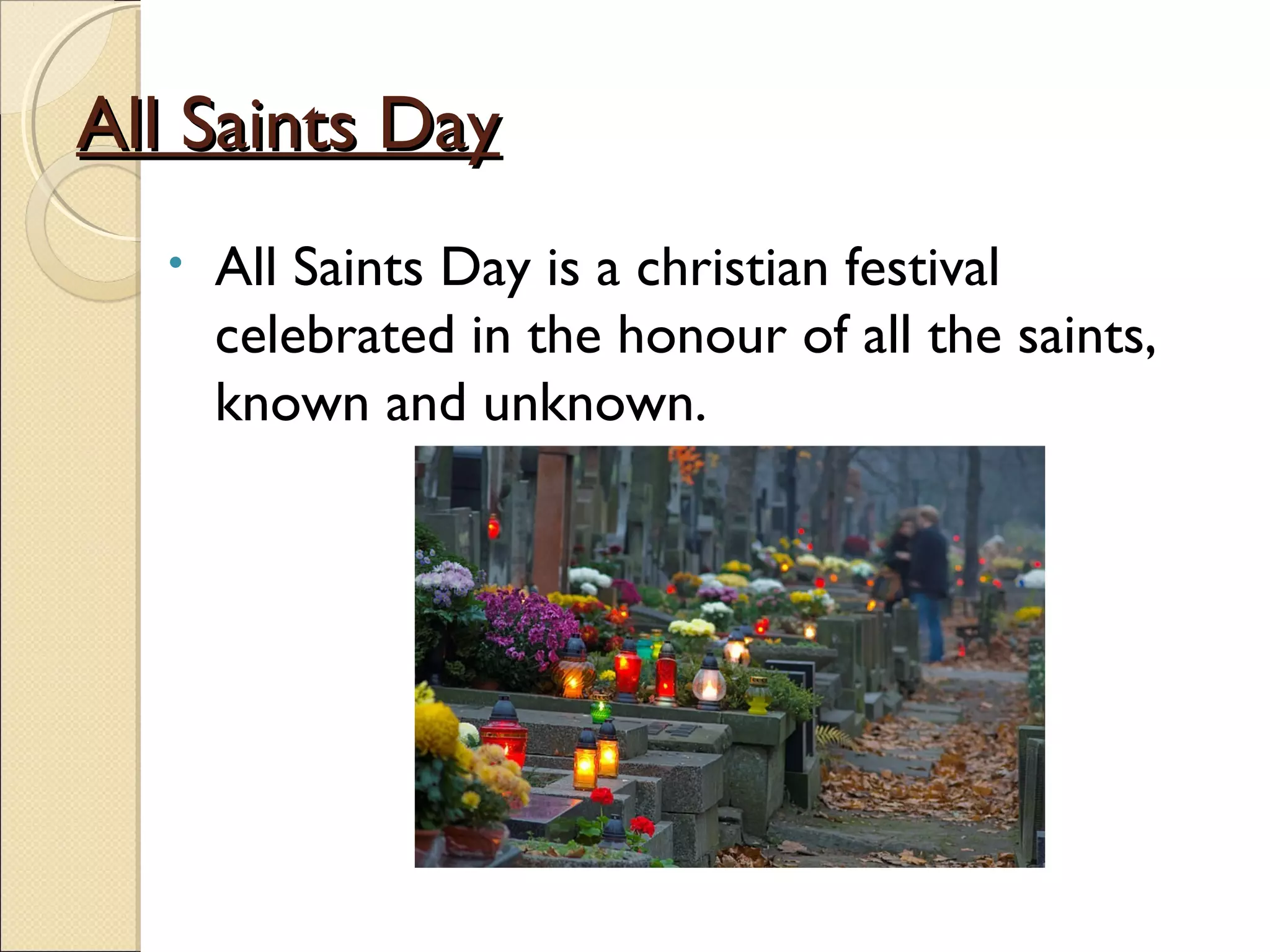 All Saints Day

• All Saints Day is a christian festival celebrated in the honour of all the saints, known and unknown.